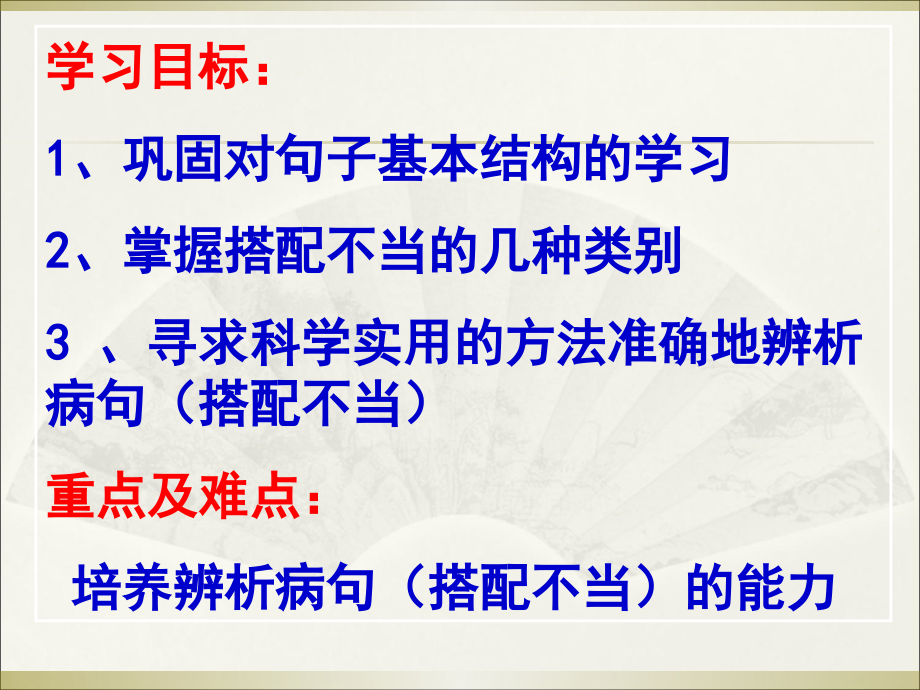 学习目标：

1、巩固对句子基本结构的学习

2、掌握搭配不当的几种类别

3 、寻求科学实用的方法准确地辨析病句（搭配不当）

重点及难点：

培养辨析病句（搭配不当）的能力